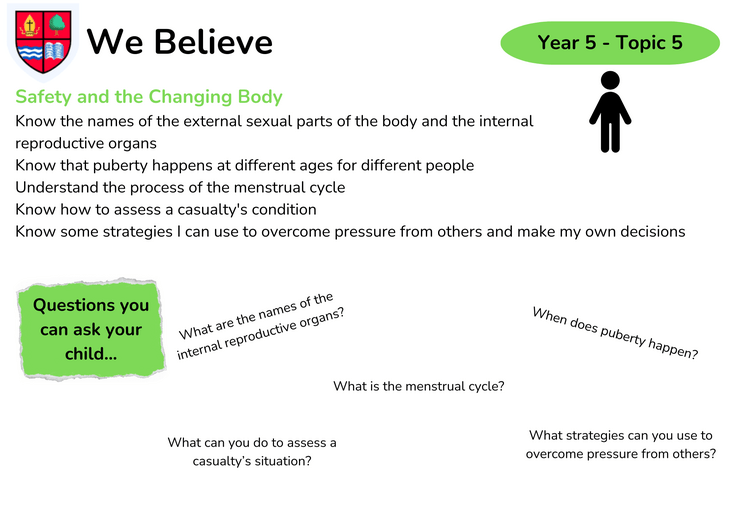 We Believe

Year 5 - Topic 5

Safety and the Changing Body

Know the names of the external sexual parts of the body and the internal reproductive organs
Know that puberty happens at different ages for different people
Understand the process of the menstrual cycle
Know how to assess a casualty's condition
Know some strategies I can use to overcome pressure from others and make my own decisions

Questions you can ask your child...

What are the names of the internal reproductive organs?

When does puberty happen?

What is the menstrual cycle?

What can you do to assess a casualty's situation?

What strategies can you use to overcome pressure from others?